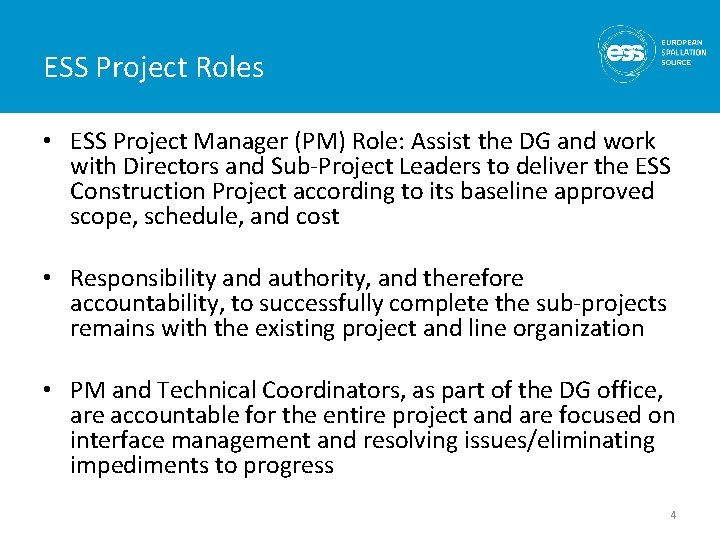 ESS Project Roles

ess EUROPEAN SPALLATION SOURCE

• ESS Project Manager (PM) Role: Assist the DG and work with Directors and Sub-Project Leaders to deliver the ESS Construction Project according to its baseline approved scope, schedule, and cost

• Responsibility and authority, and therefore accountability, to successfully complete the sub-projects remains with the existing project and line organization

• PM and Technical Coordinators, as part of the DG office, are accountable for the entire project and are focused on interface management and resolving issues/eliminating impediments to progress

4